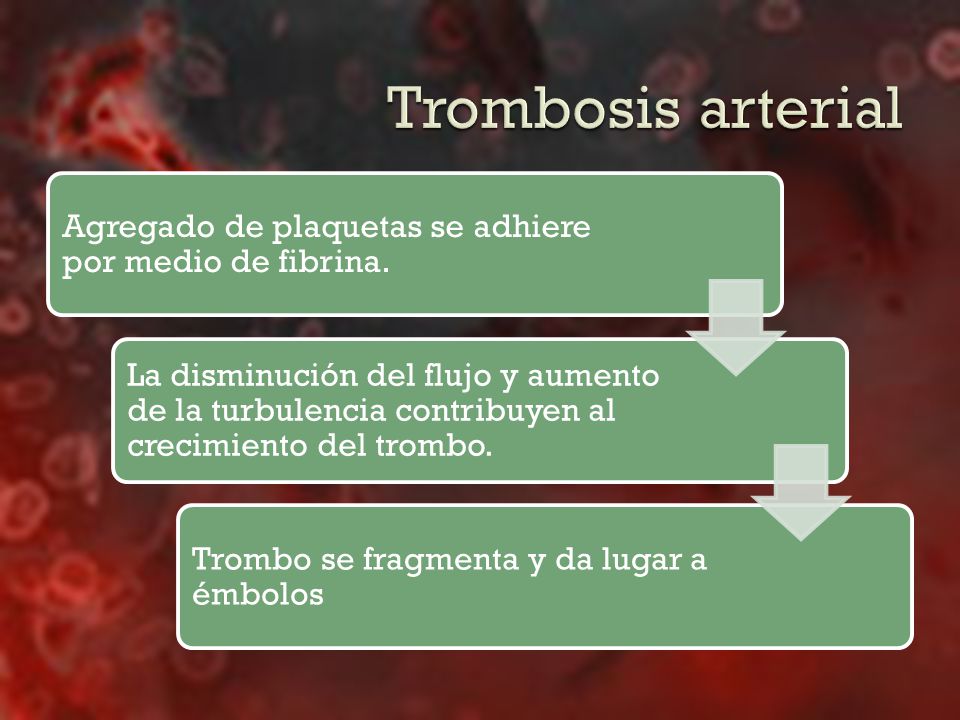 Trombosis arterial

Agregado de plaquetas se adhiere por medio de fibrina.

La disminución del flujo y aumento de la turbulencia contribuyen al crecimiento del trombo.

Trombo se fragmenta y da lugar a émbolos